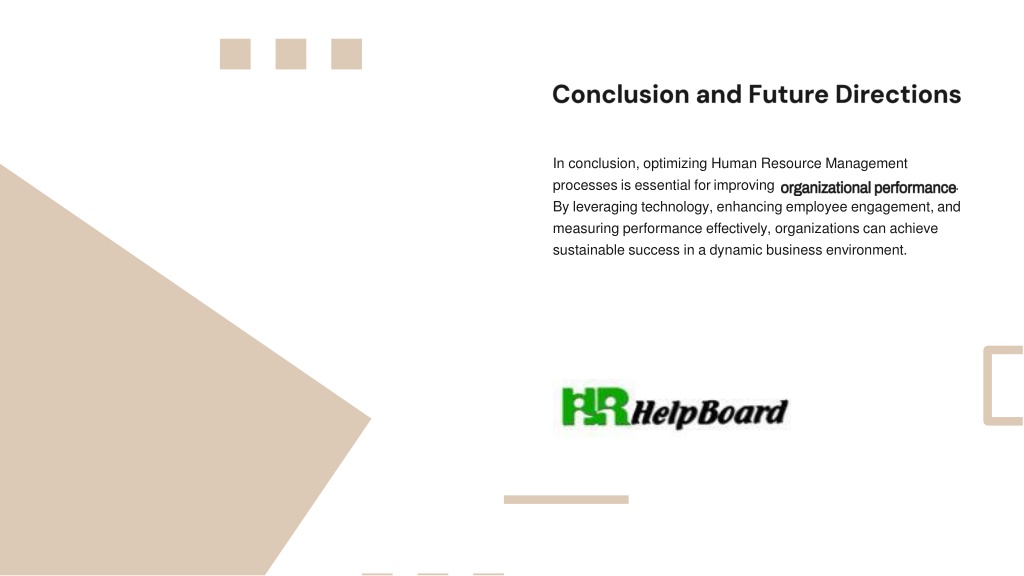 Conclusion and Future Directions

In conclusion, optimizing Human Resource Management processes is essential for improving organizational performance. By leveraging technology, enhancing employee engagement, and measuring performance effectively, organizations can achieve sustainable success in a dynamic business environment.

HR HelpBoard